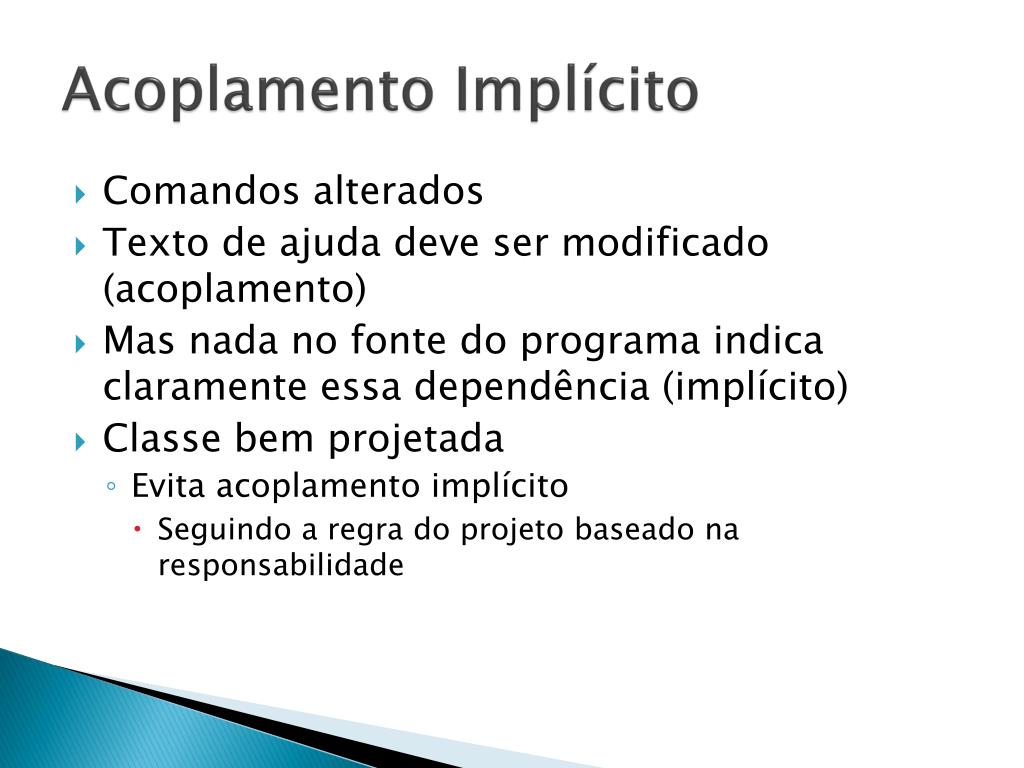 Acoplamento Implícito

Comandos alterados

Texto de ajuda deve ser modificado (acoplamento)

Mas nada no fonte do programa indica claramente essa dependência (implícito)

Classe bem projetada

Evita acoplamento implícito

Seguindo a regra do projeto baseado na responsabilidade